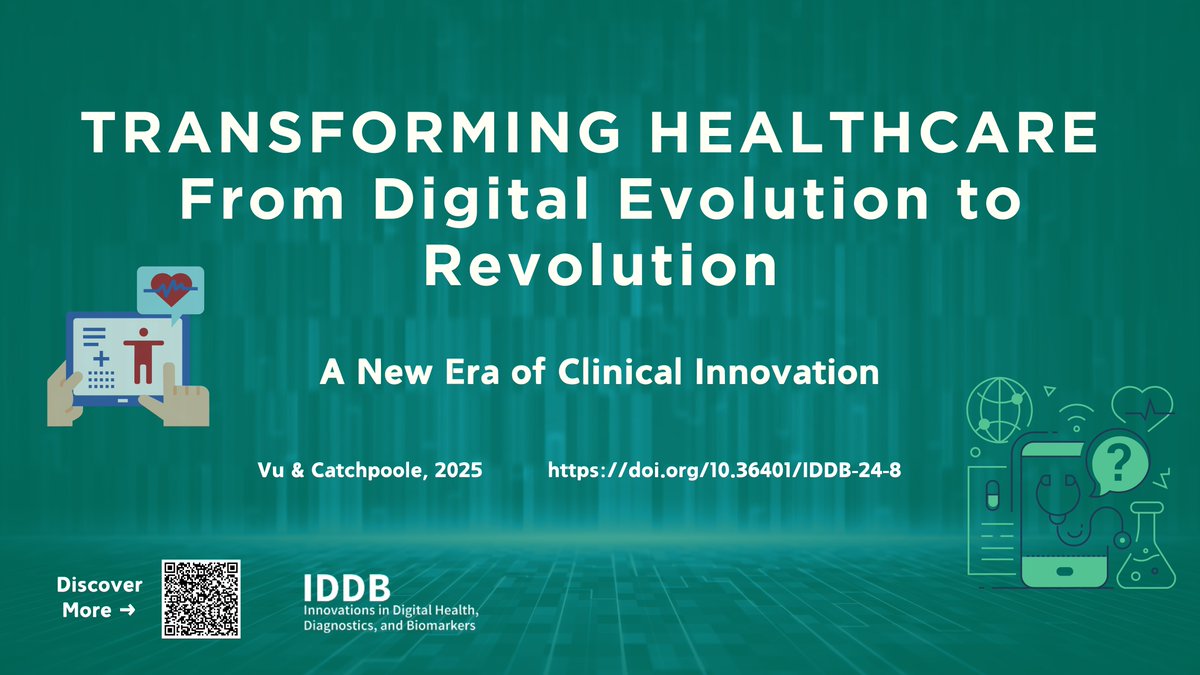 TRANSFORMING HEALTHCARE
From Digital Evolution to Revolution

A New Era of Clinical Innovation

Vu & Catchpoole, 2025

https://doi.org/10.36401/IDDB-24-8

Discover More →

IDDB
Innovations in Digital Health, Diagnostics, and Biomarkers